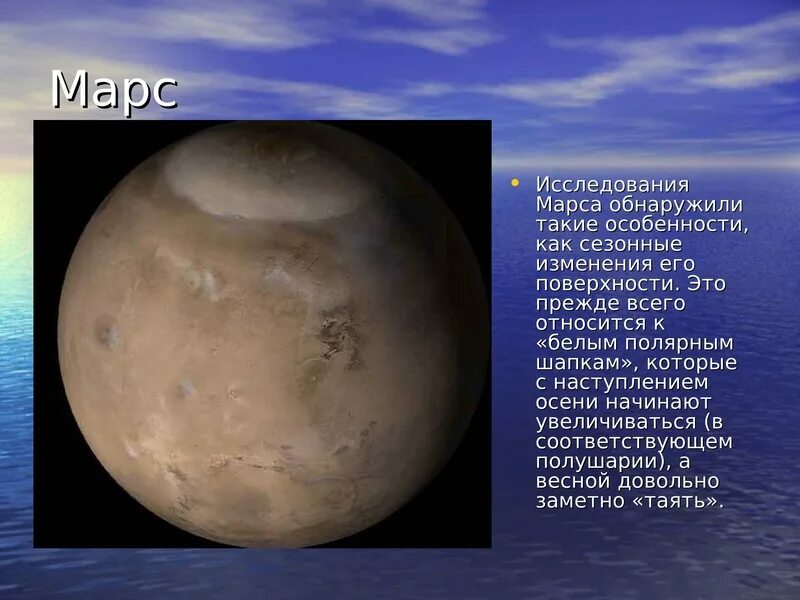 Марс

• Исследования Марса обнаружили такие особенности, как сезонные изменения его поверхности. Это прежде всего относится к «белым полярным шапкам», которые с наступлением осени начинают увеличиваться (в соответствующем полушарии), а весной довольно заметно «таять».